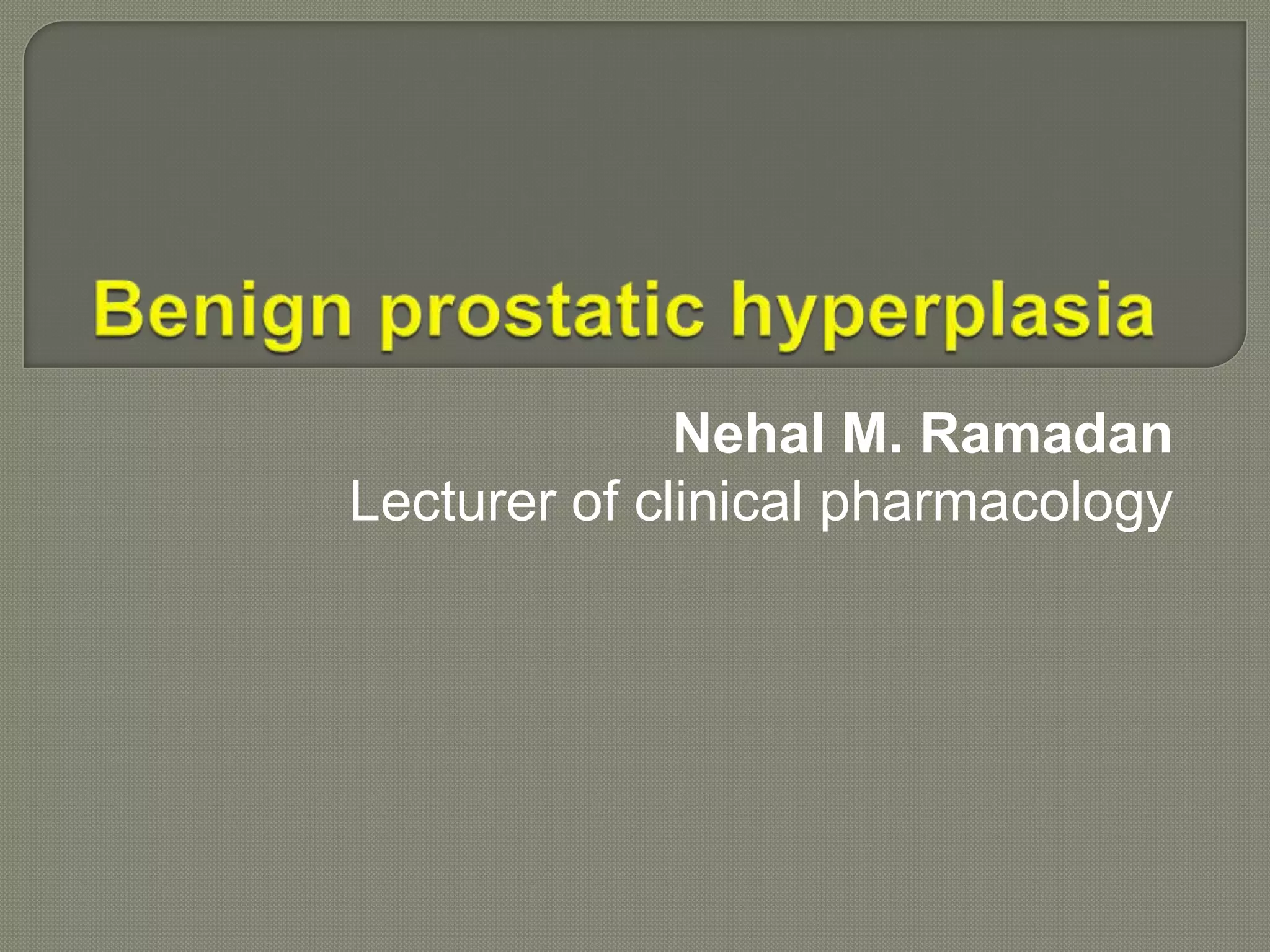 Benign prostatic hyperplasia

Nehal M. Ramadan
Lecturer of clinical pharmacology